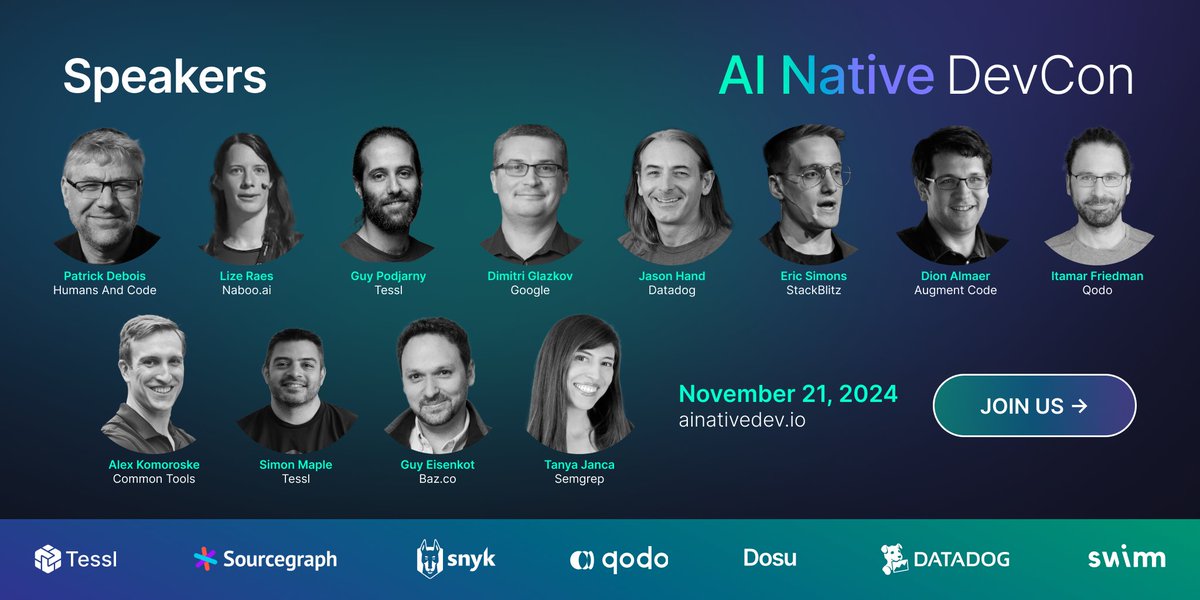 Speakers

AI Native DevCon

Patrick Debois
Humans And Code

Lize Raes
Naboo.ai

Guy Podjarny
Tessl

Dimitri Glazkov
Google

Jason Hand
Datadog

Eric Simons
StackBlitz

Dion Almaer
Augment Code

Itamar Friedman
Qodo

Alex Komoroske
Common Tools

Simon Maple
Tessl

Guy Eisenkot
Baz.co

Tanya Janca
Semgrep

November 21, 2024
ainativedev.io

JOIN US →

Tessl Sourcegraph snyk qodo Dosu DATADOG swimm